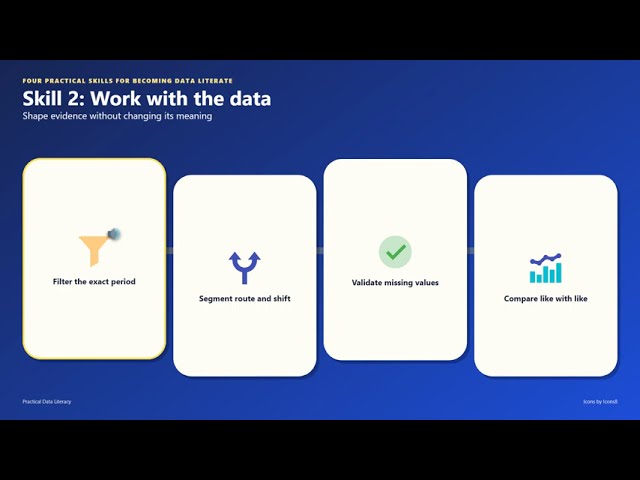 FOUR PRACTICAL SKILLS FOR BECOMING DATA LITERATE

Skill 2: Work with the data

Shape evidence without changing its meaning

Filter the exact period

Segment route and shift

Validate missing values

Compare like with like

Practical Data Literacy

Icons by Icons8